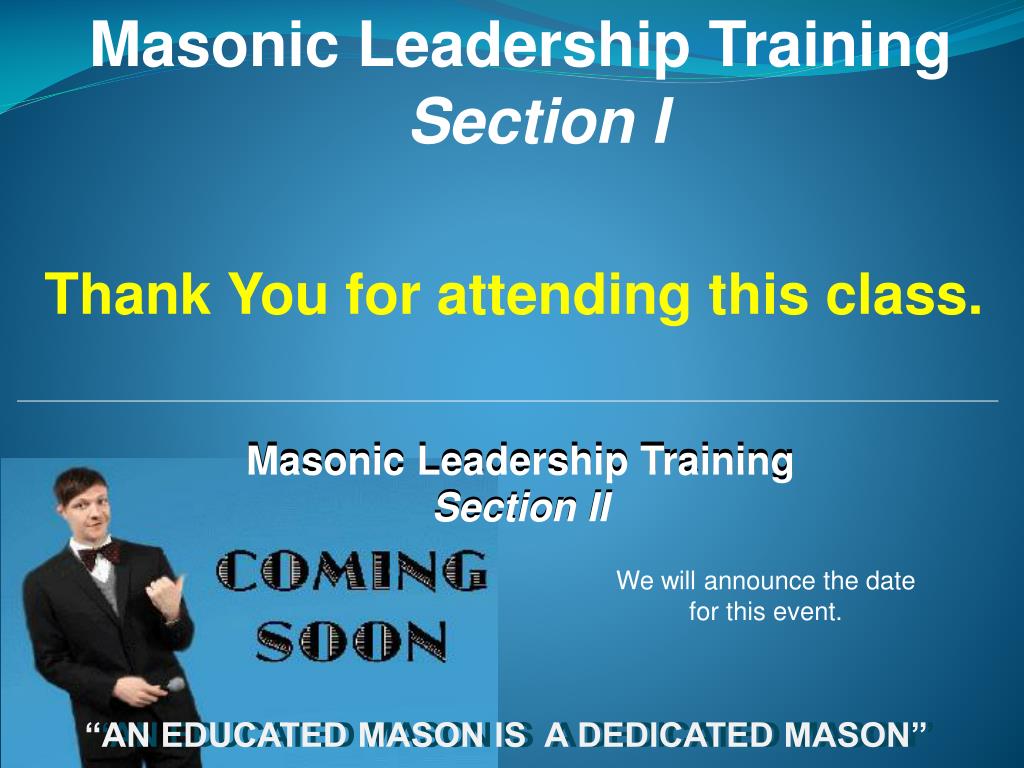 Masonic Leadership Training
Section I

Thank You for attending this class.

Masonic Leadership Training
Section II

COMING SOON

We will announce the date for this event.

“AN EDUCATED MASON IS A DEDICATED MASON”